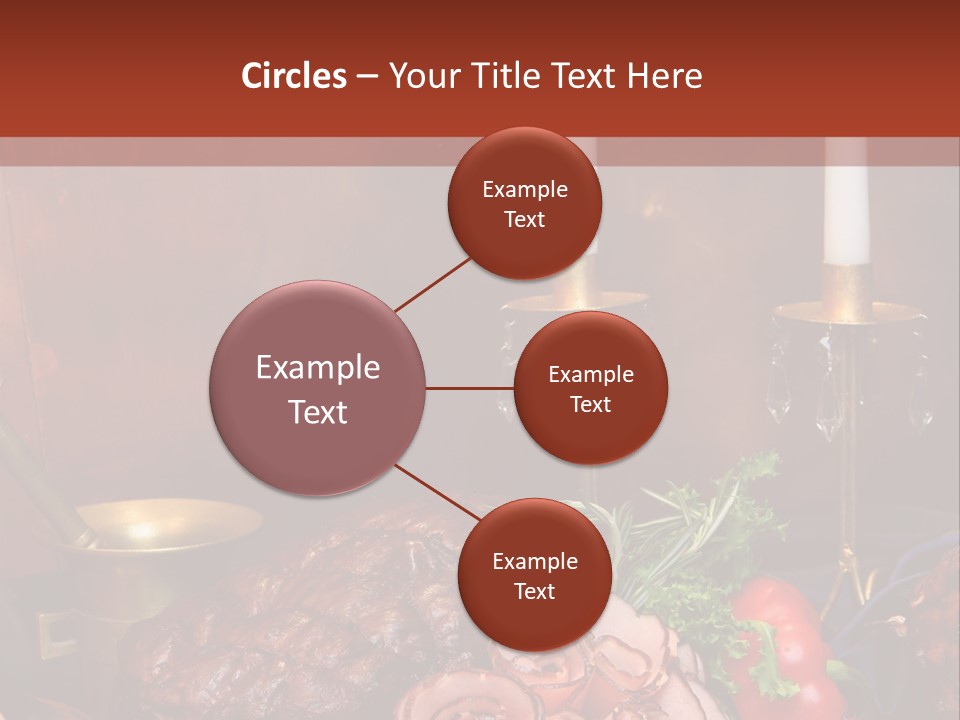 Circles – Your Title Text Here

Example Text

Example Text

Example Text

Example Text